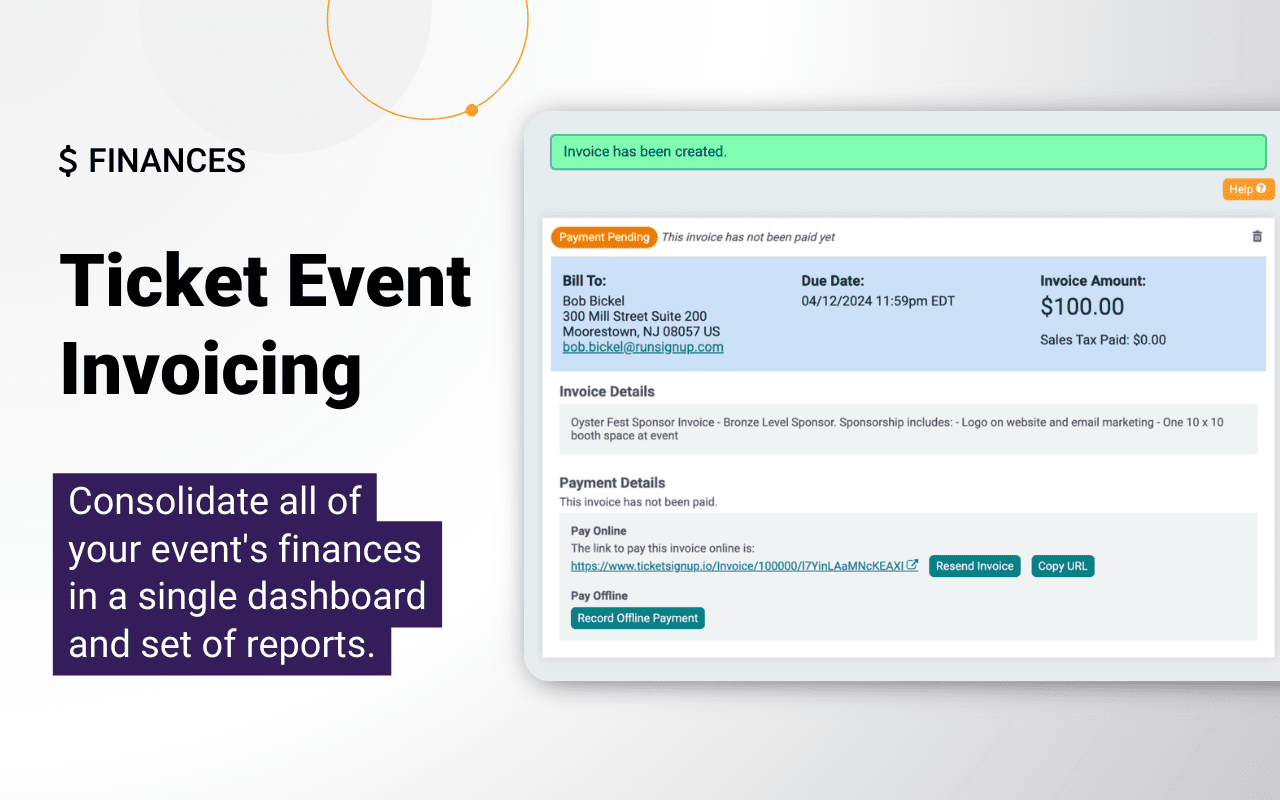 $ FINANCES

Ticket Event Invoicing

Consolidate all of your event's finances in a single dashboard and set of reports.

Invoice has been created.

Help

Payment Pending This invoice has not been paid yet

Bill To:
Bob Bickel
300 Mill Street Suite 200
Moorestown, NJ 08057 US
bob.bickel@runsignup.com

Due Date:
04/12/2024 11:59pm EDT

Invoice Amount:
$100.00
Sales Tax Paid: $0.00

Invoice Details

Oyster Fest Sponsor Invoice - Bronze Level Sponsor. Sponsorship includes: - Logo on website and email marketing - One 10 x 10 booth space at event

Payment Details
This invoice has not been paid.

Pay Online
The link to pay this invoice online is:
https://www.ticketsignup.io/Invoice/100000/l7YinLAaMNcKEAXI Resend Invoice Copy URL

Pay Offline
Record Offline Payment